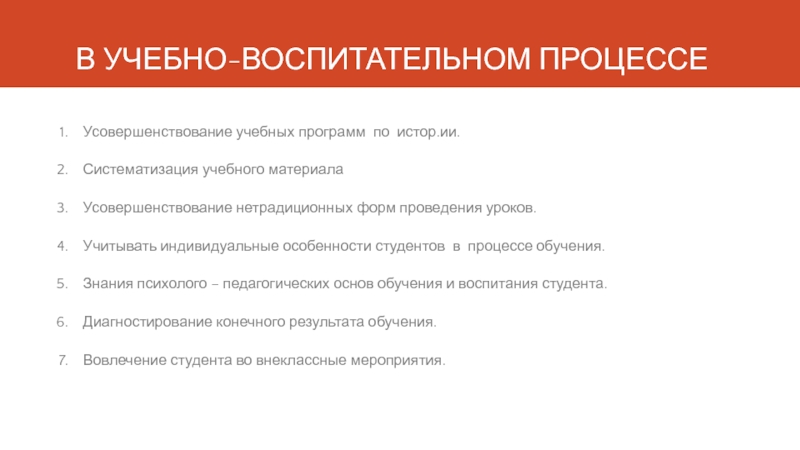 В УЧЕБНО-ВОСПИТАТЕЛЬНОМ ПРОЦЕССЕ

1. Усовершенствование учебных программ по истор.ии.

2. Систематизация учебного материала

3. Усовершенствование нетрадиционных форм проведения уроков.

4. Учитывать индивидуальные особенности студентов в процессе обучения.

5. Знания психолого – педагогических основ обучения и воспитания студента.

6. Диагностирование конечного результата обучения.

7. Вовлечение студента во внеклассные мероприятия.